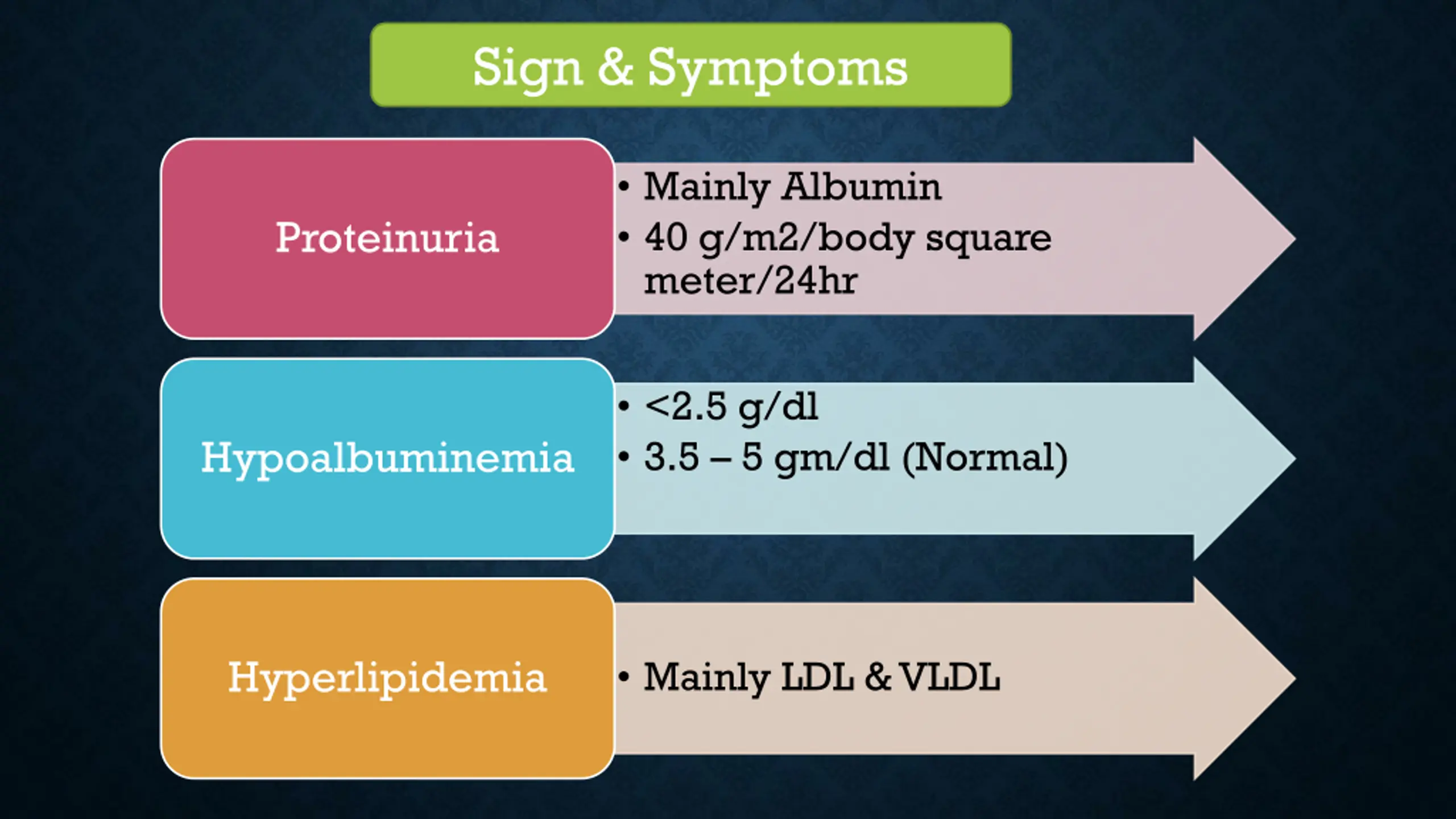 Sign & Symptoms

Proteinuria

• Mainly Albumin
• 40 g/m2/body square meter/24hr

Hypoalbuminemia

• <2.5 g/dl
• 3.5 – 5 gm/dl (Normal)

Hyperlipidemia

• Mainly LDL & VLDL